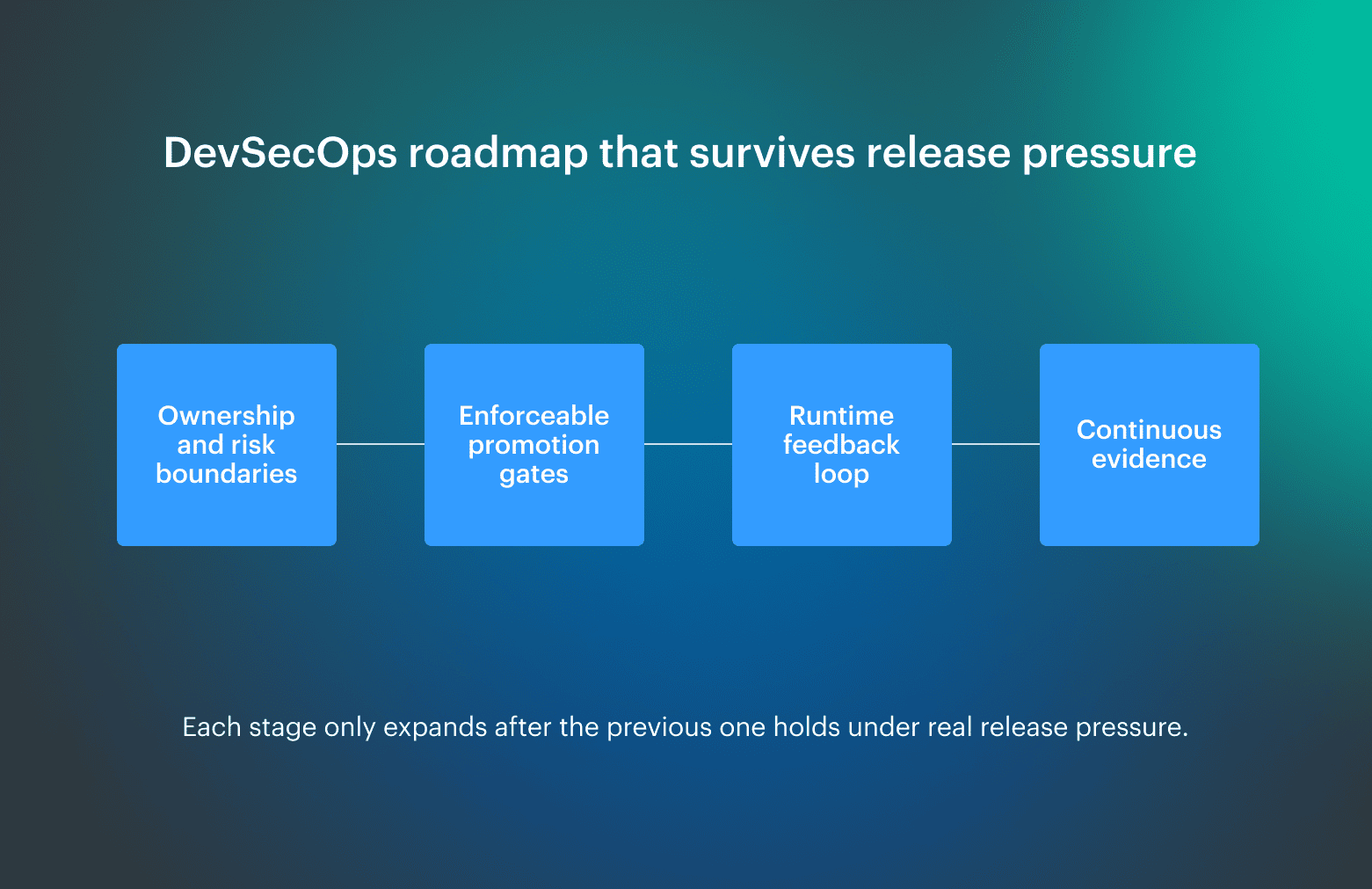 DevSecOps roadmap that survives release pressure

Ownership and risk boundaries

Enforceable promotion gates

Runtime feedback loop

Continuous evidence

Each stage only expands after the previous one holds under real release pressure.